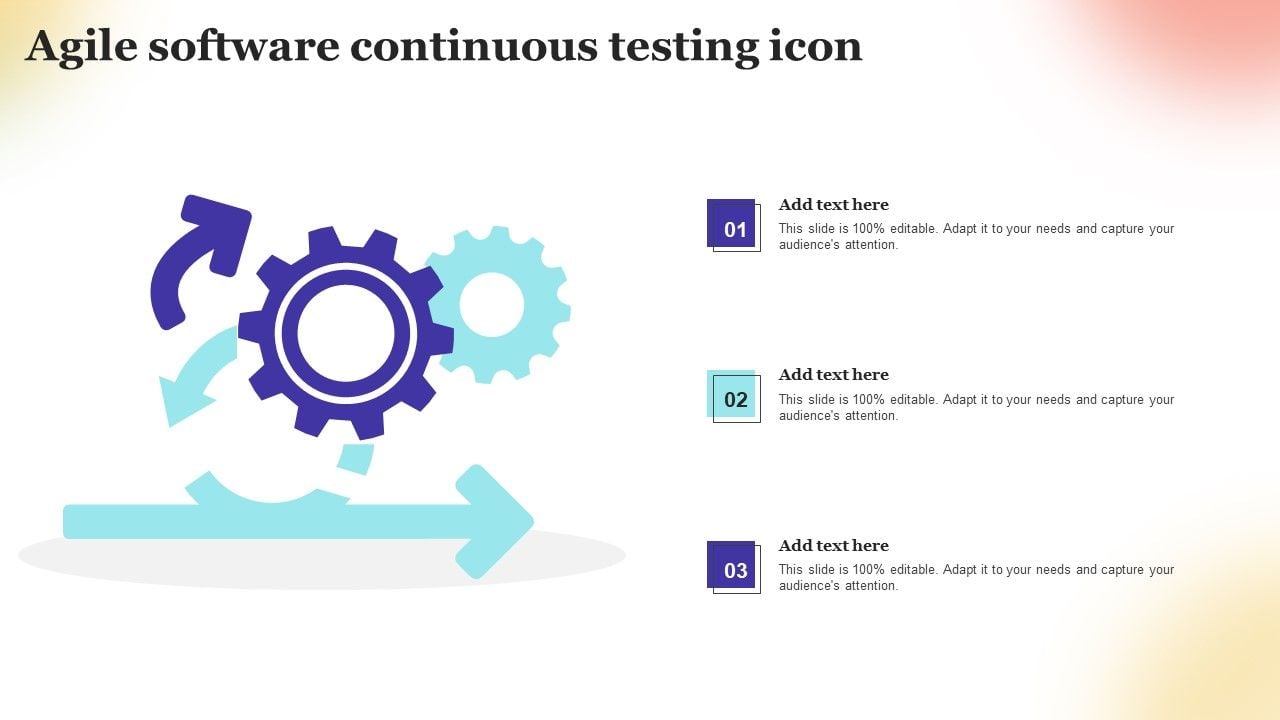 Agile software continuous testing icon

01

Add text here

This slide is 100% editable. Adapt it to your needs and capture your audience's attention.

02

Add text here

This slide is 100% editable. Adapt it to your needs and capture your audience's attention.

03

Add text here

This slide is 100% editable. Adapt it to your needs and capture your audience's attention.